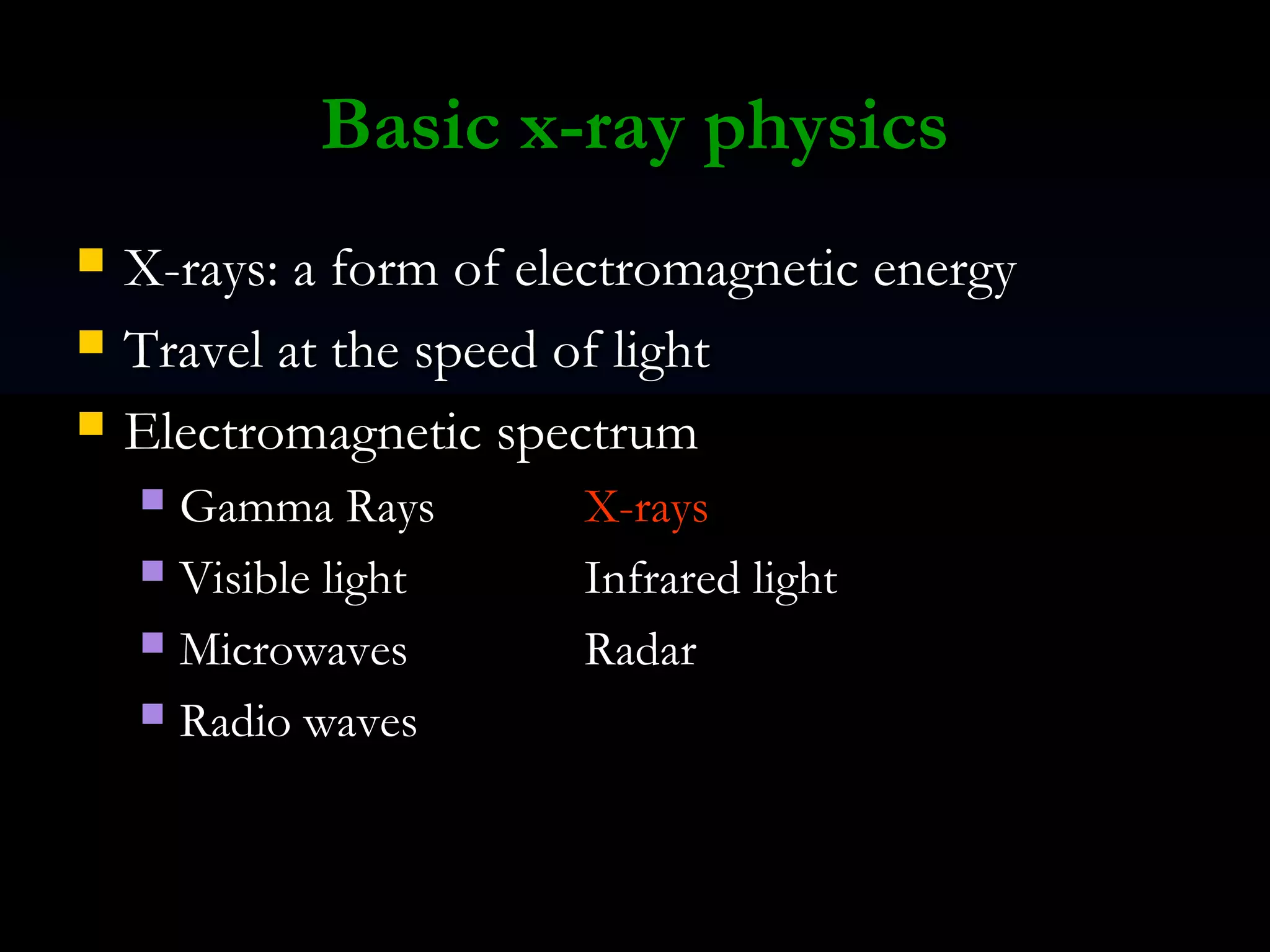 Basic x-ray physics

X-rays: a form of electromagnetic energy

Travel at the speed of light

Electromagnetic spectrum

Gamma Rays X-rays

Visible light Infrared light

Microwaves Radar

Radio waves